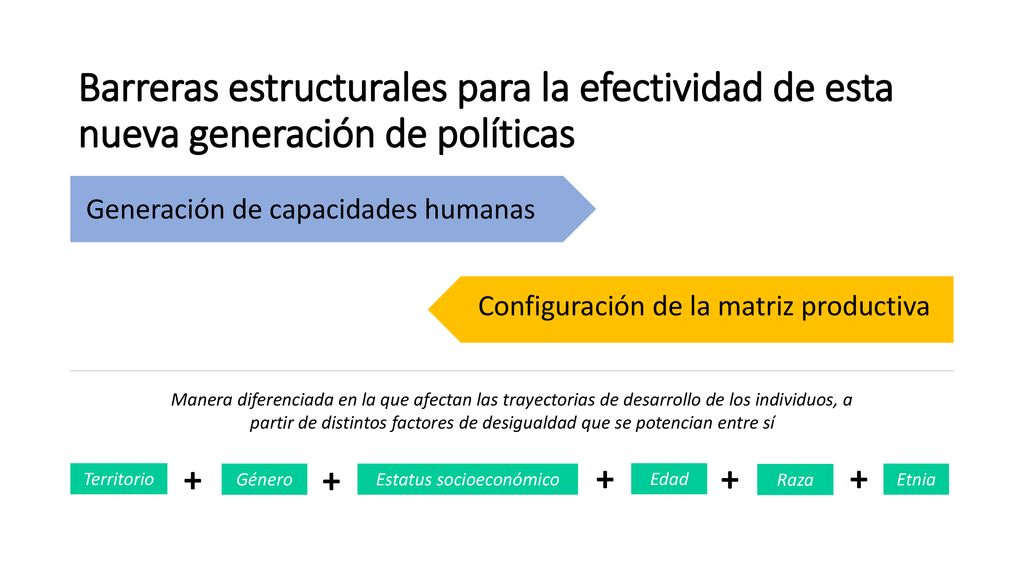 Barreras estructurales para la efectividad de esta nueva generación de políticas

Generación de capacidades humanas

Configuración de la matriz productiva

Manera diferenciada en la que afectan las trayectorias de desarrollo de los individuos, a partir de distintos factores de desigualdad que se potencian entre sí

Territorio + Género + Estatus socioeconómico + Edad + Raza + Etnia